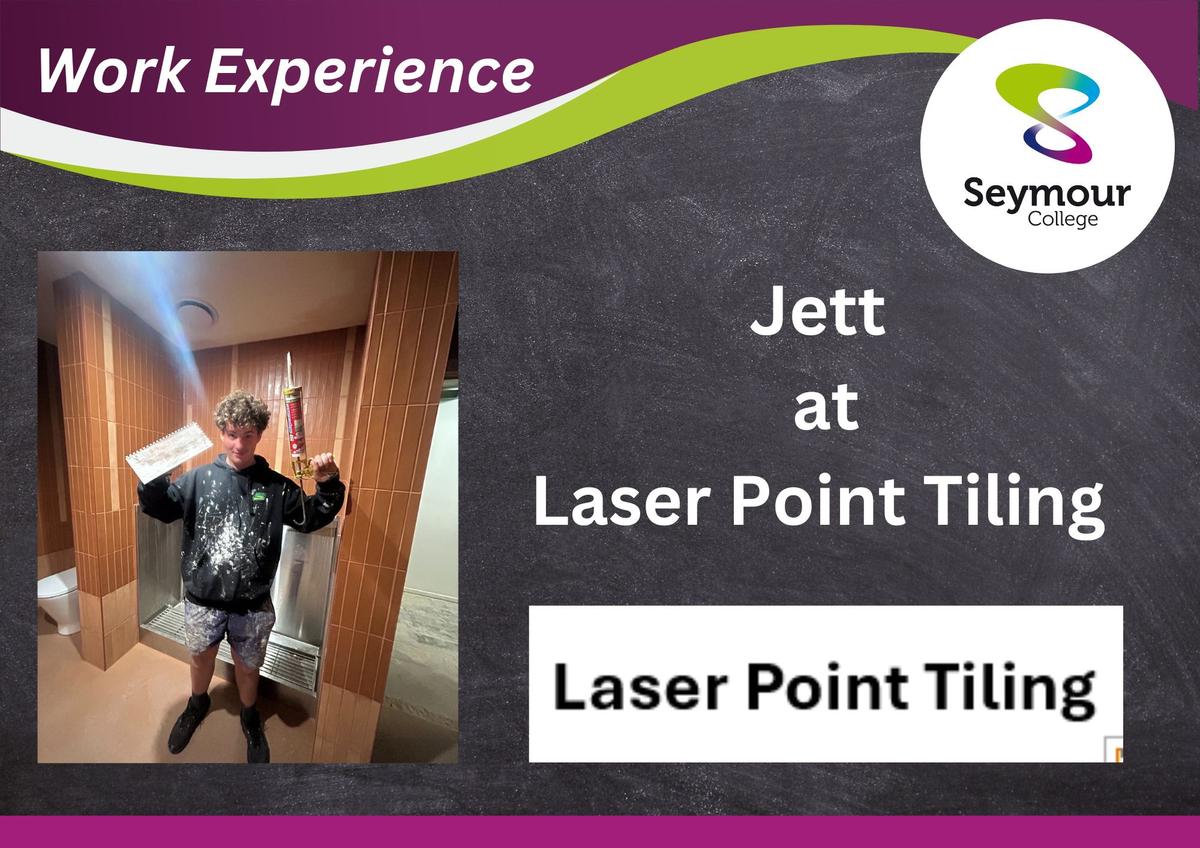 Work Experience

Seymour College

Jett
at
Laser Point Tiling

Laser Point Tiling